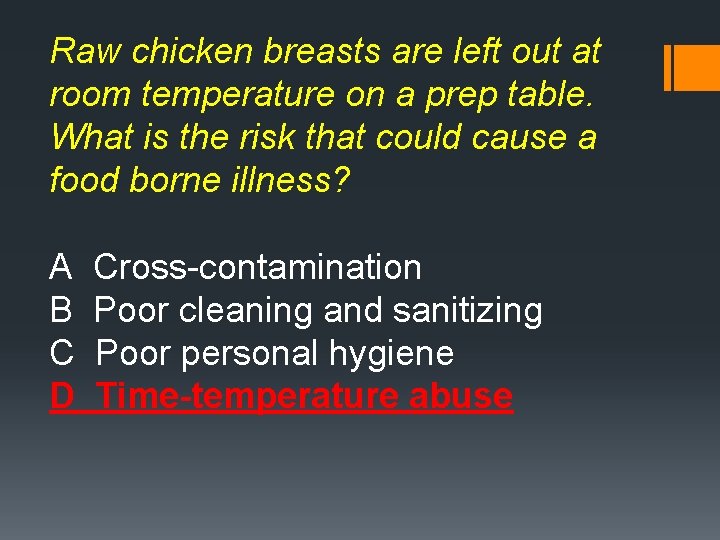 Raw chicken breasts are left out at room temperature on a prep table. What is the risk that could cause a food borne illness?

A Cross-contamination
B Poor cleaning and sanitizing
C Poor personal hygiene
D Time-temperature abuse